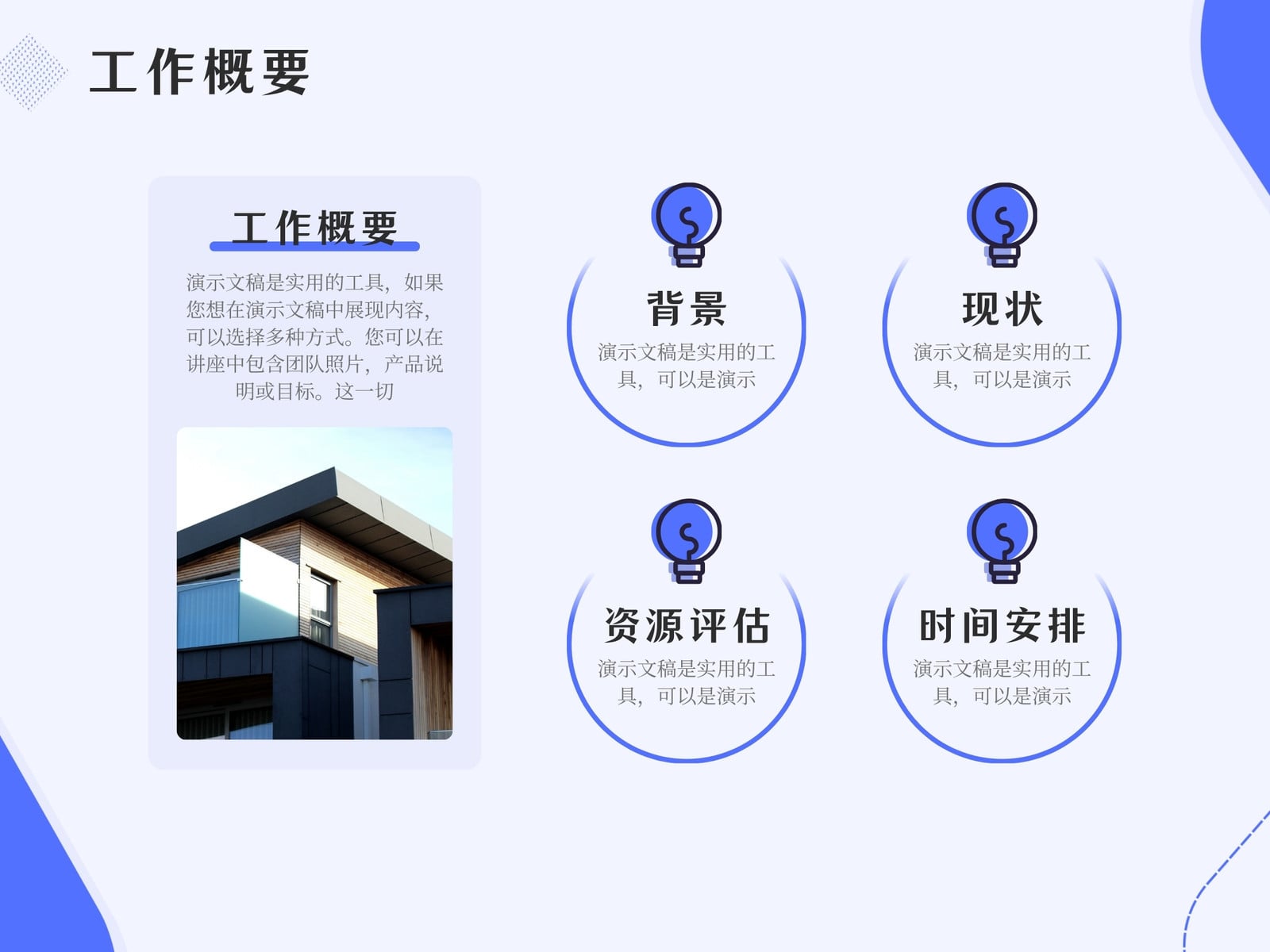 工作概要

工作概要

演示文稿是实用的工具，如果您想在演示文稿中展现内容，可以选择多种方式。您可以在讲座中包含团队照片，产品说明或目标。这一切

背景

演示文稿是实用的工具，可以是演示

现状

演示文稿是实用的工具，可以是演示

资源评估

演示文稿是实用的工具，可以是演示

时间安排

演示文稿是实用的工具，可以是演示